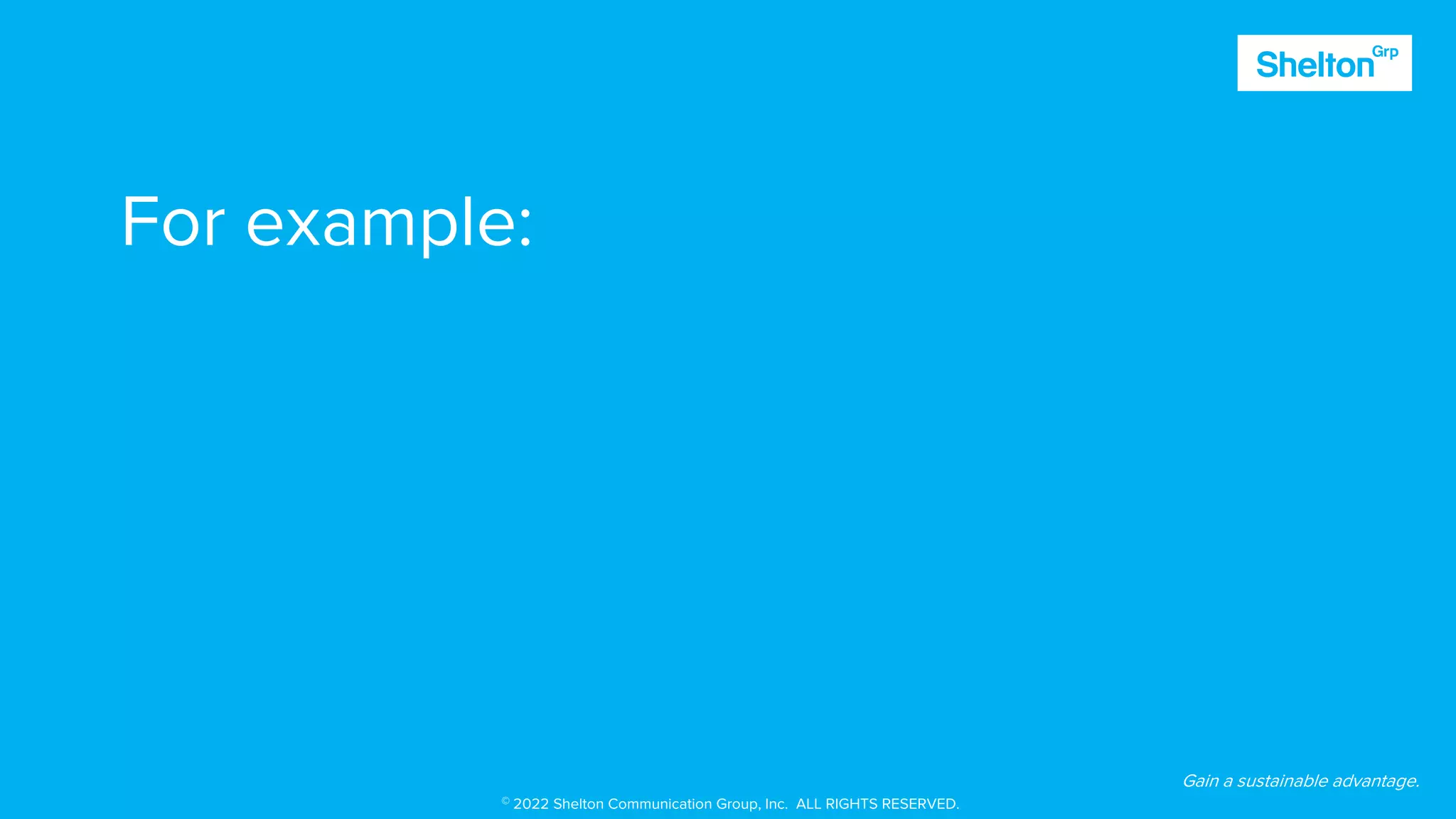 Shelton Grp

For example:

Gain a sustainable advantage.

© 2022 Shelton Communication Group, Inc. ALL RIGHTS RESERVED.